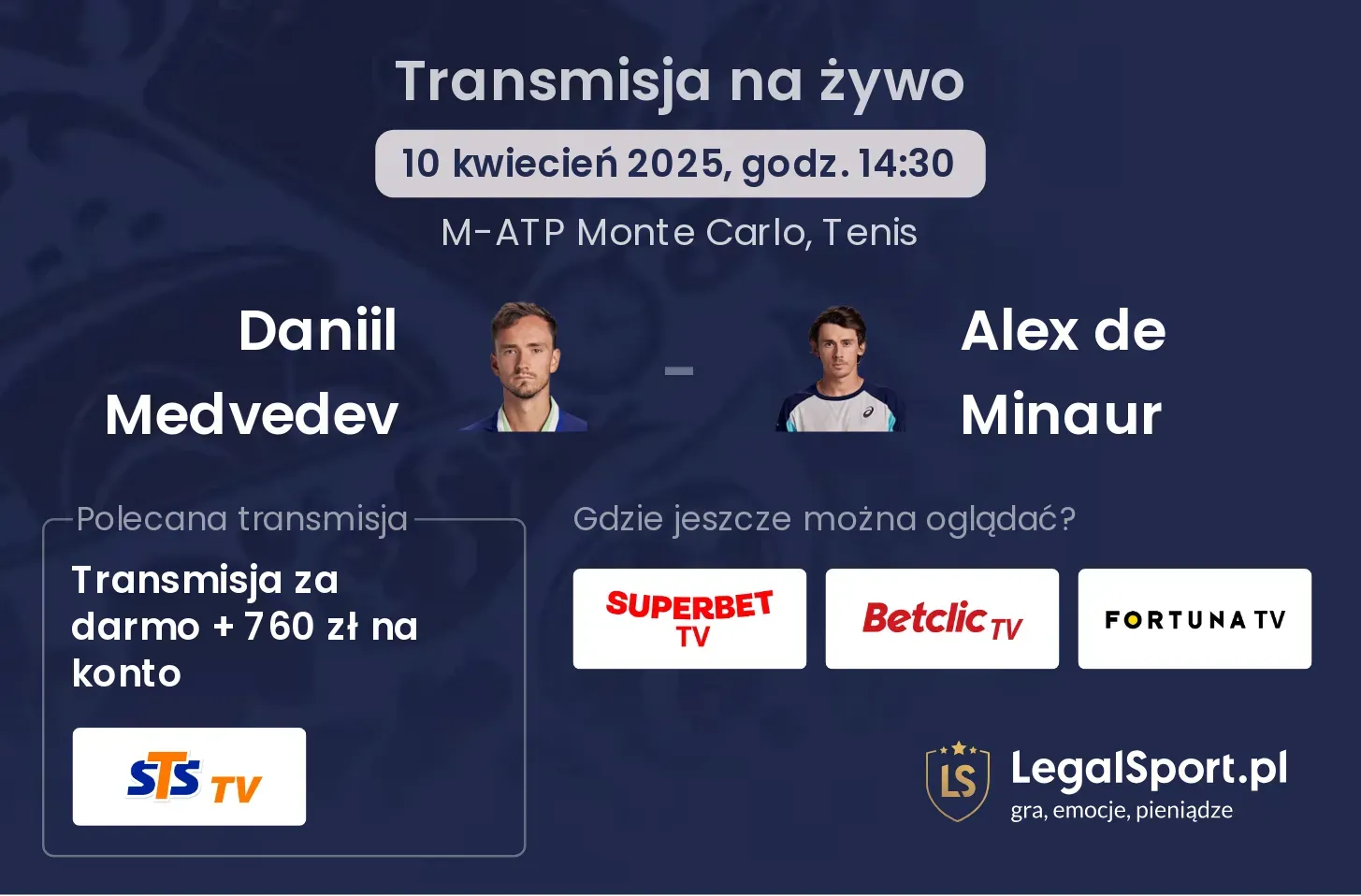 Transmisja na żywo

10 kwiecień 2025, godz. 14:30

M-ATP Monte Carlo, Tenis

Daniil Medvedev

-

Alex de Minaur

Polecana transmisja

Transmisja za darmo + 760 zł na konto

STS TV

Gdzie jeszcze można oglądać?

SUPERBET TV

Betclic TV

FORTUNA TV

LS

LegalSport.pl
gra, emocje, pieniądze